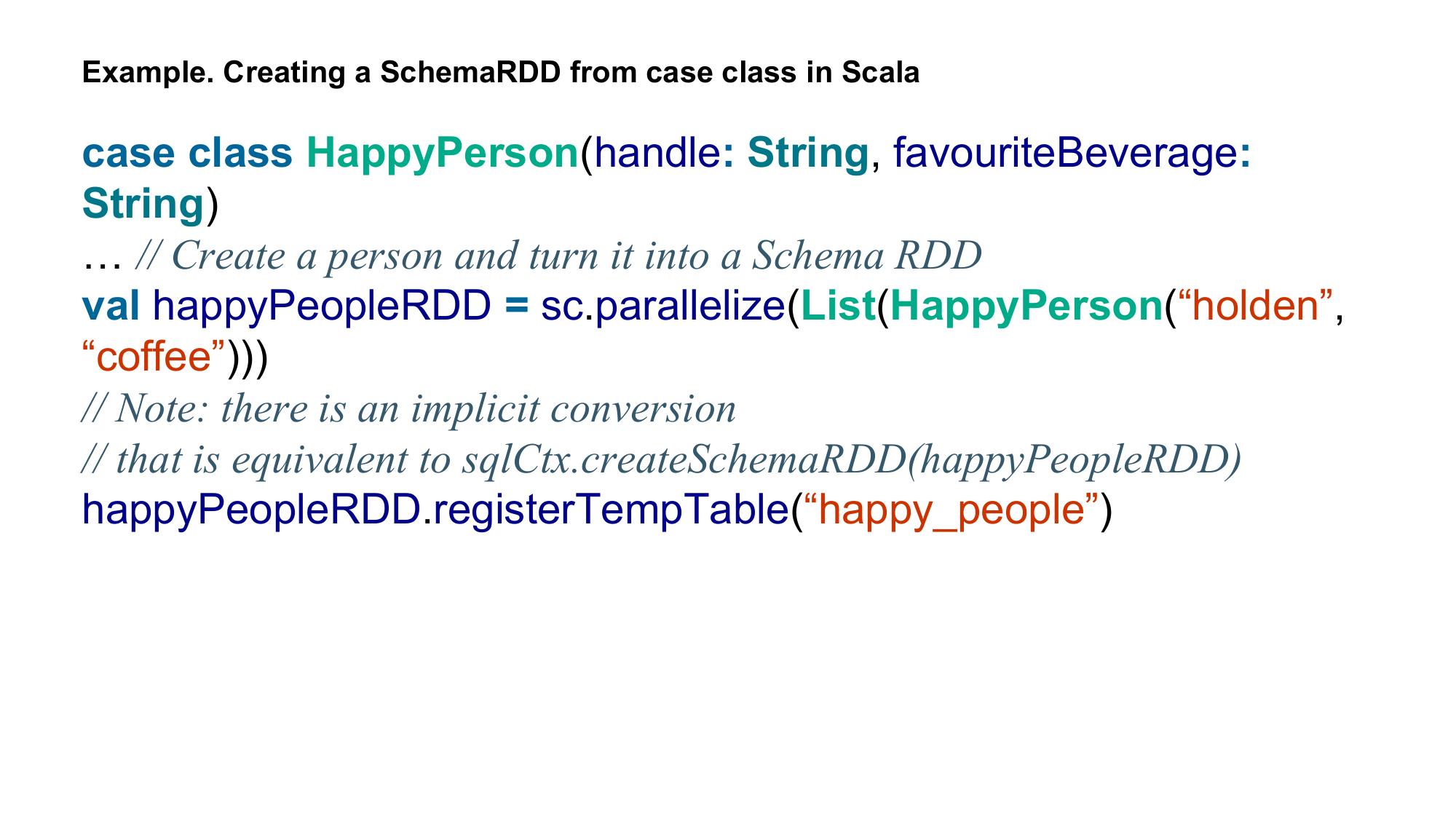 Example. Creating a SchemaRDD from case class in Scala

case class HappyPerson(handle: String, favouriteBeverage: String)
… // Create a person and turn it into a Schema RDD
val happyPeopleRDD = sc.parallelize(List(HappyPerson(“holden”, “coffee”)))
// Note: there is an implicit conversion
// that is equivalent to sqlCtx.createSchemaRDD(happyPeopleRDD)
happyPeopleRDD.registerTempTable(“happy_people”)